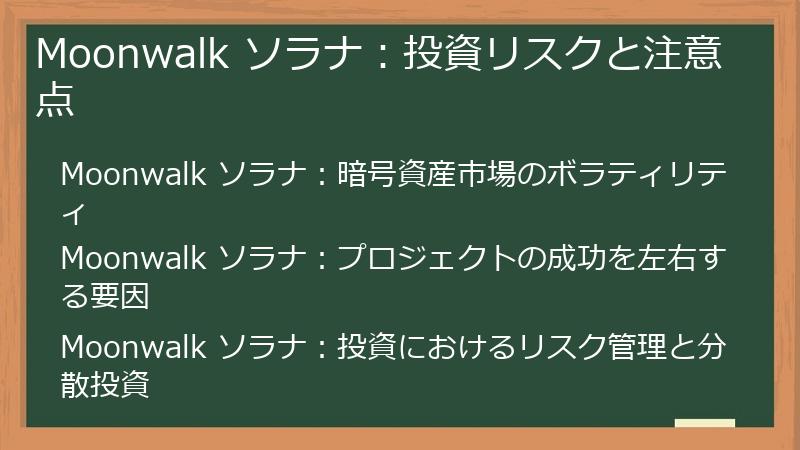 Moonwalk ソラナ：投資リスクと注意点

Moonwalk ソラナ：暗号資産市場のボラティリティ

Moonwalk ソラナ：プロジェクトの成功を左右する要因

Moonwalk ソラナ：投資におけるリスク管理と分散投資